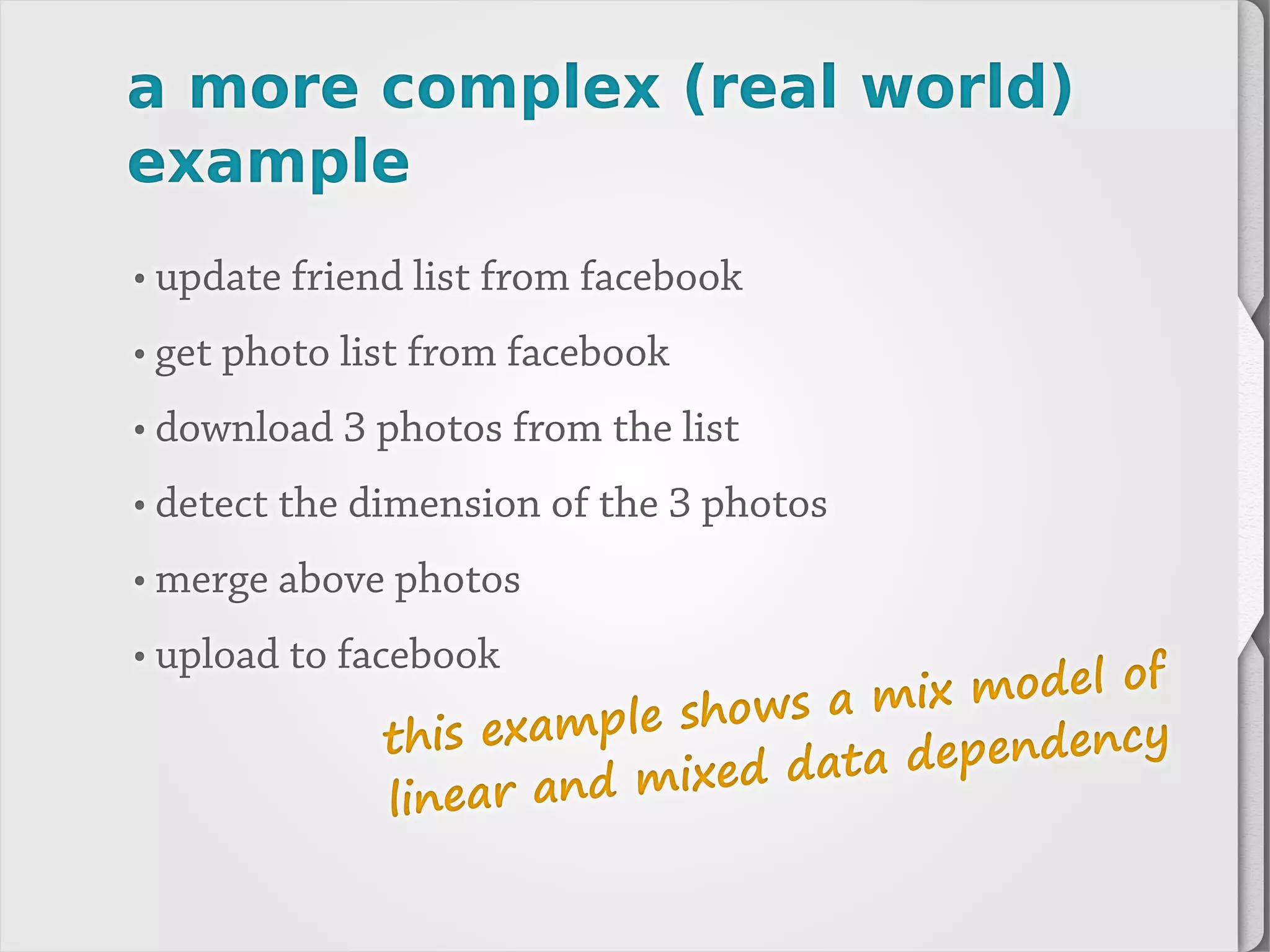 a more complex (real world) example

• update friend list from facebook
• get photo list from facebook
• download 3 photos from the list
• detect the dimension of the 3 photos
• merge above photos
• upload to facebook

this example shows a mix model of linear and mixed data dependency